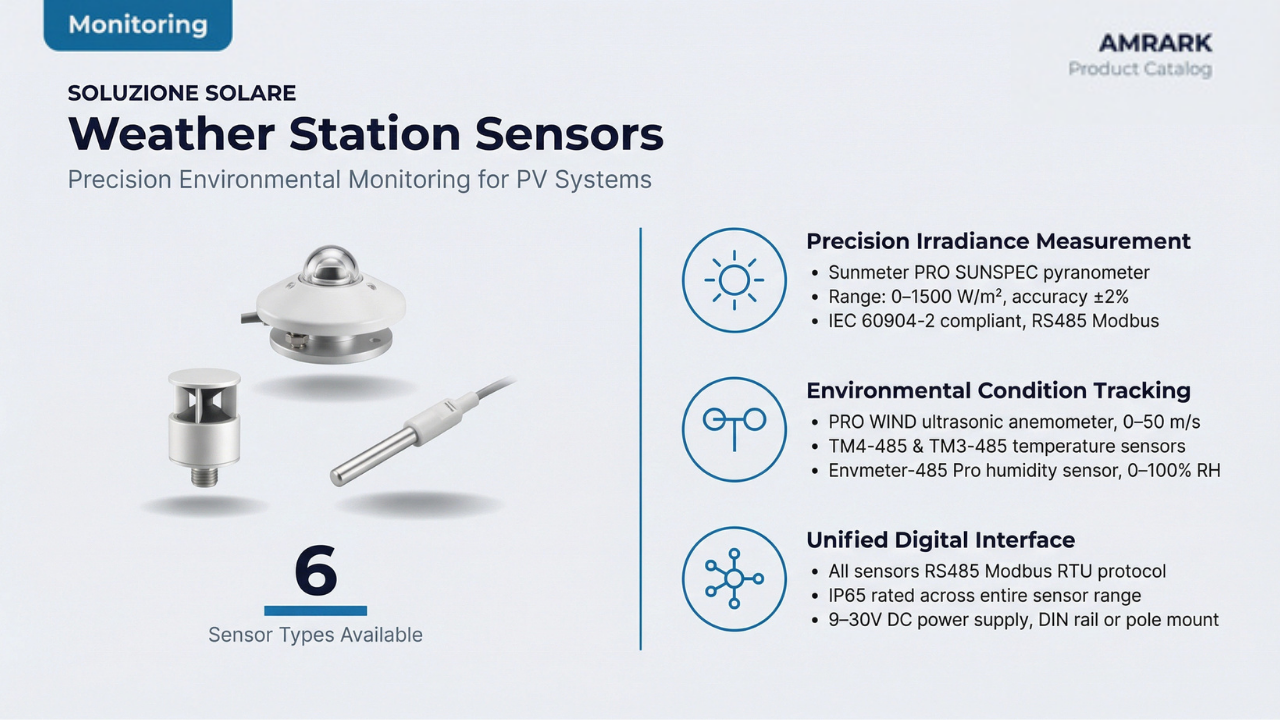 Monitoring

AMRARK
Product Catalog

SOLUZIONE SOLARE

Weather Station Sensors

Precision Environmental Monitoring for PV Systems

6

Sensor Types Available

Precision Irradiance Measurement

• Sunmeter PRO SUNSPEC pyranometer
• Range: 0–1500 W/m², accuracy ±2%
• IEC 60904-2 compliant, RS485 Modbus

Environmental Condition Tracking

• PRO WIND ultrasonic anemometer, 0–50 m/s
• TM4-485 & TM3-485 temperature sensors
• Envmeter-485 Pro humidity sensor, 0–100% RH

Unified Digital Interface

• All sensors RS485 Modbus RTU protocol
• IP65 rated across entire sensor range
• 9–30V DC power supply, DIN rail or pole mount